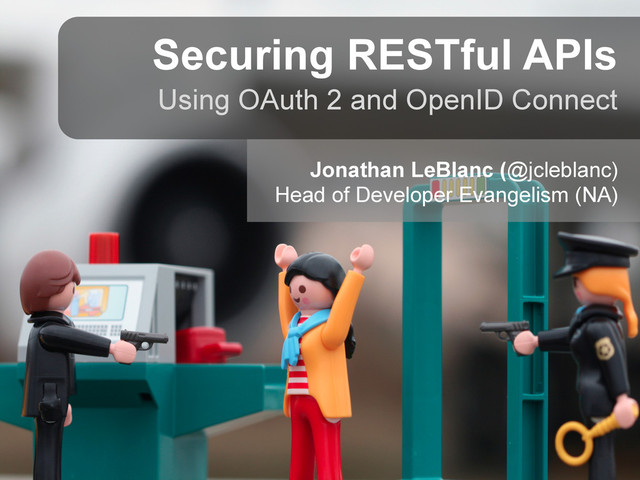 Securing RESTful APIs
Using OAuth 2 and OpenID Connect

Jonathan LeBlanc (@jcleblanc)
Head of Developer Evangelism (NA)